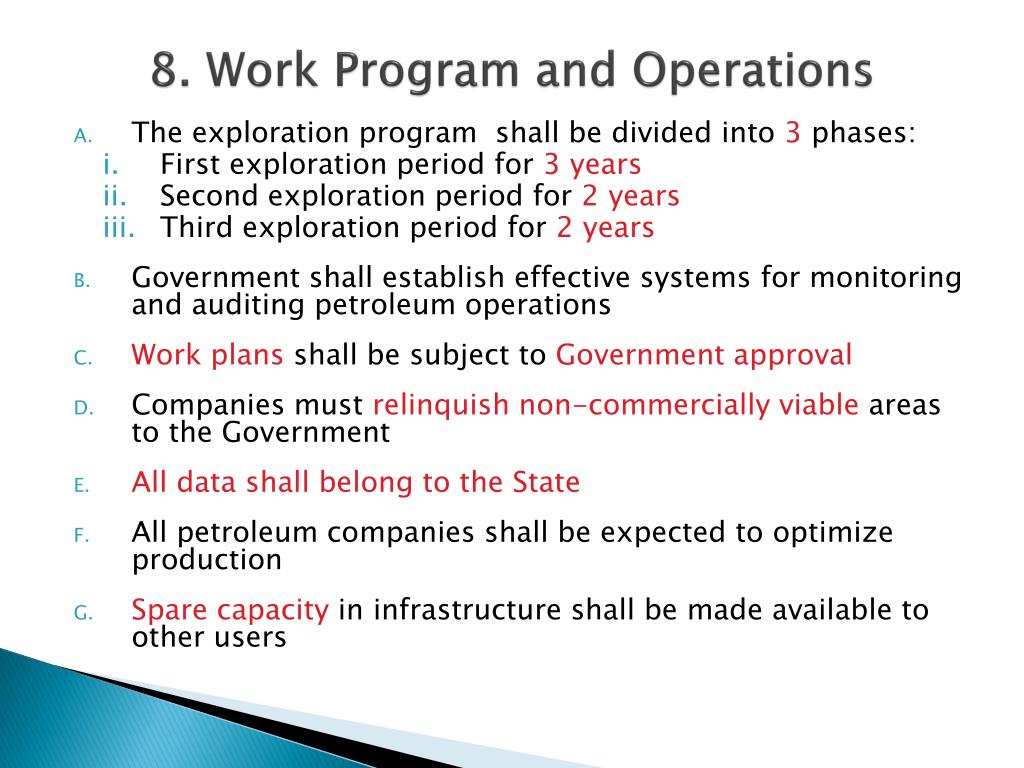 8. Work Program and Operations

A. The exploration program shall be divided into 3 phases:
i. First exploration period for 3 years
ii. Second exploration period for 2 years
iii. Third exploration period for 2 years

B. Government shall establish effective systems for monitoring and auditing petroleum operations

C. Work plans shall be subject to Government approval

D. Companies must relinquish non-commercially viable areas to the Government

E. All data shall belong to the State

F. All petroleum companies shall be expected to optimize production

G. Spare capacity in infrastructure shall be made available to other users